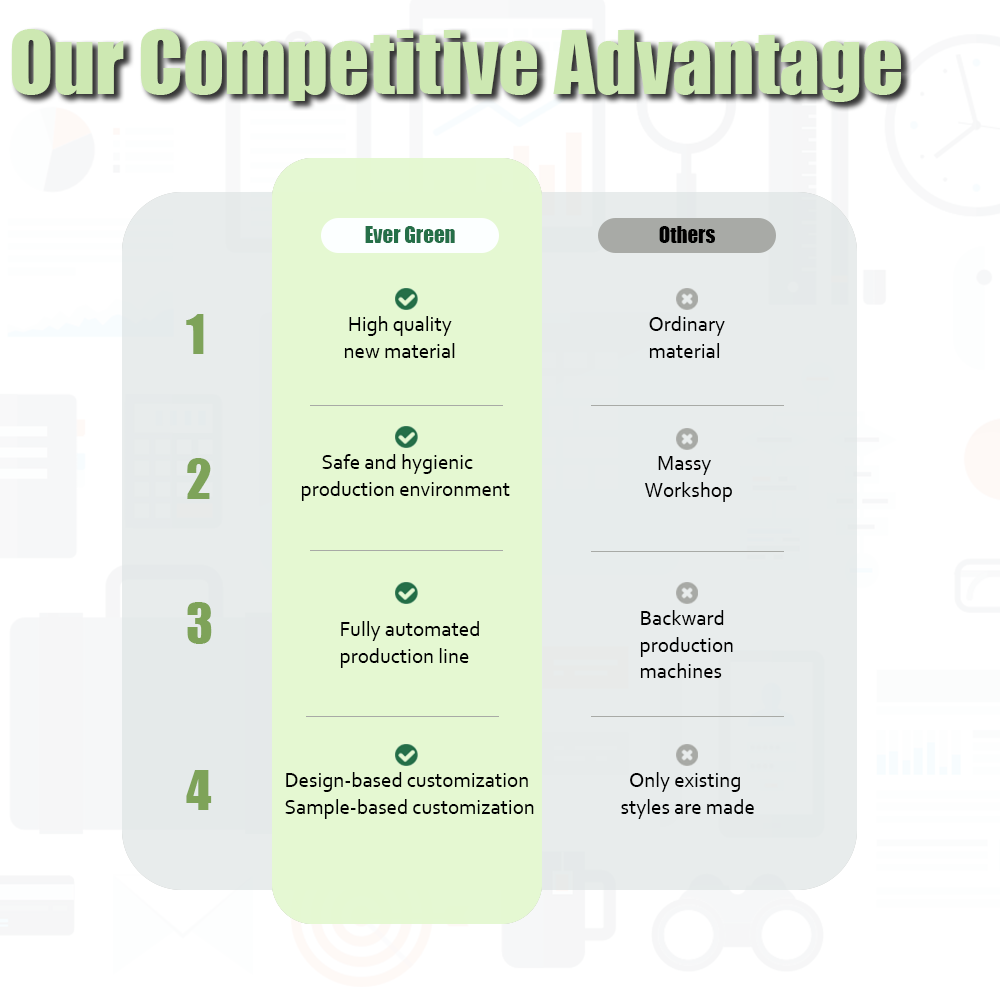 Our Competitive Advantage

| | Ever Green | Others |
|---|---|---|
| 1 | High quality new material | Ordinary material |
| 2 | Safe and hygienic production environment | Massy Workshop |
| 3 | Fully automated production line | Backward production machines |
| 4 | Design-based customization Sample-based customization | Only existing styles are made |